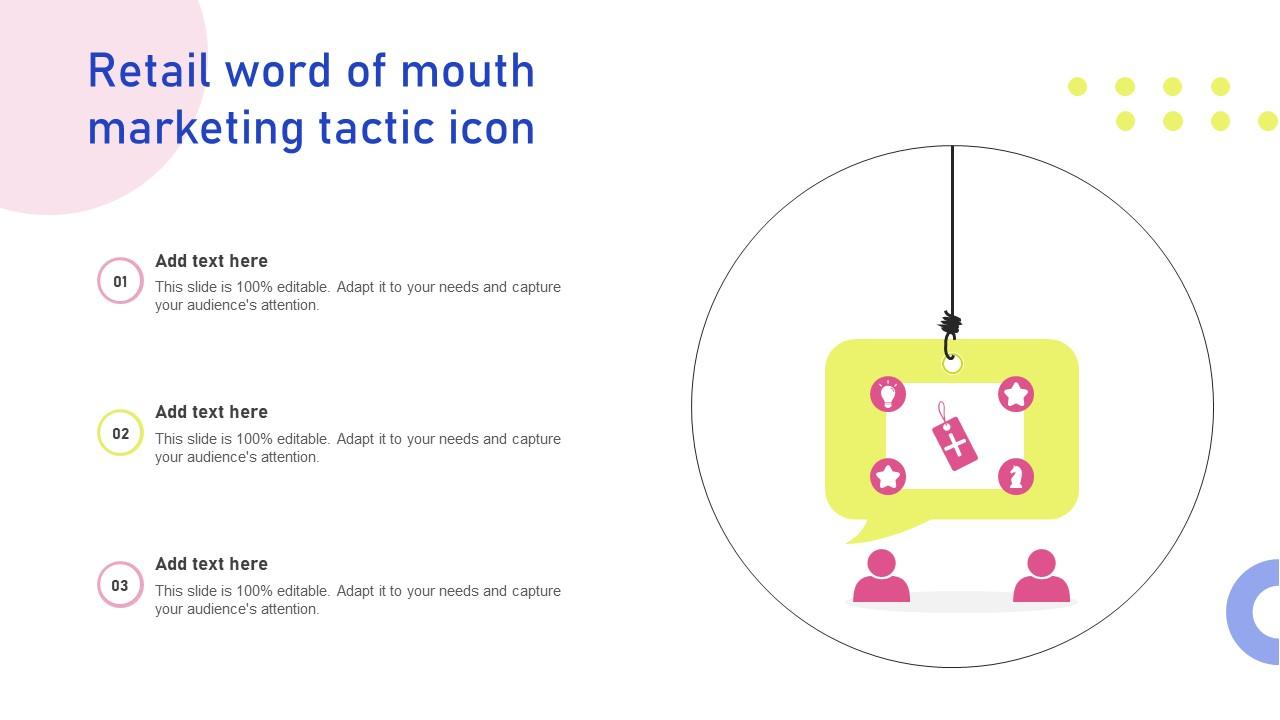 Retail word of mouth marketing tactic icon

01
Add text here
This slide is 100% editable. Adapt it to your needs and capture your audience's attention.

02
Add text here
This slide is 100% editable. Adapt it to your needs and capture your audience's attention.

03
Add text here
This slide is 100% editable. Adapt it to your needs and capture your audience's attention.